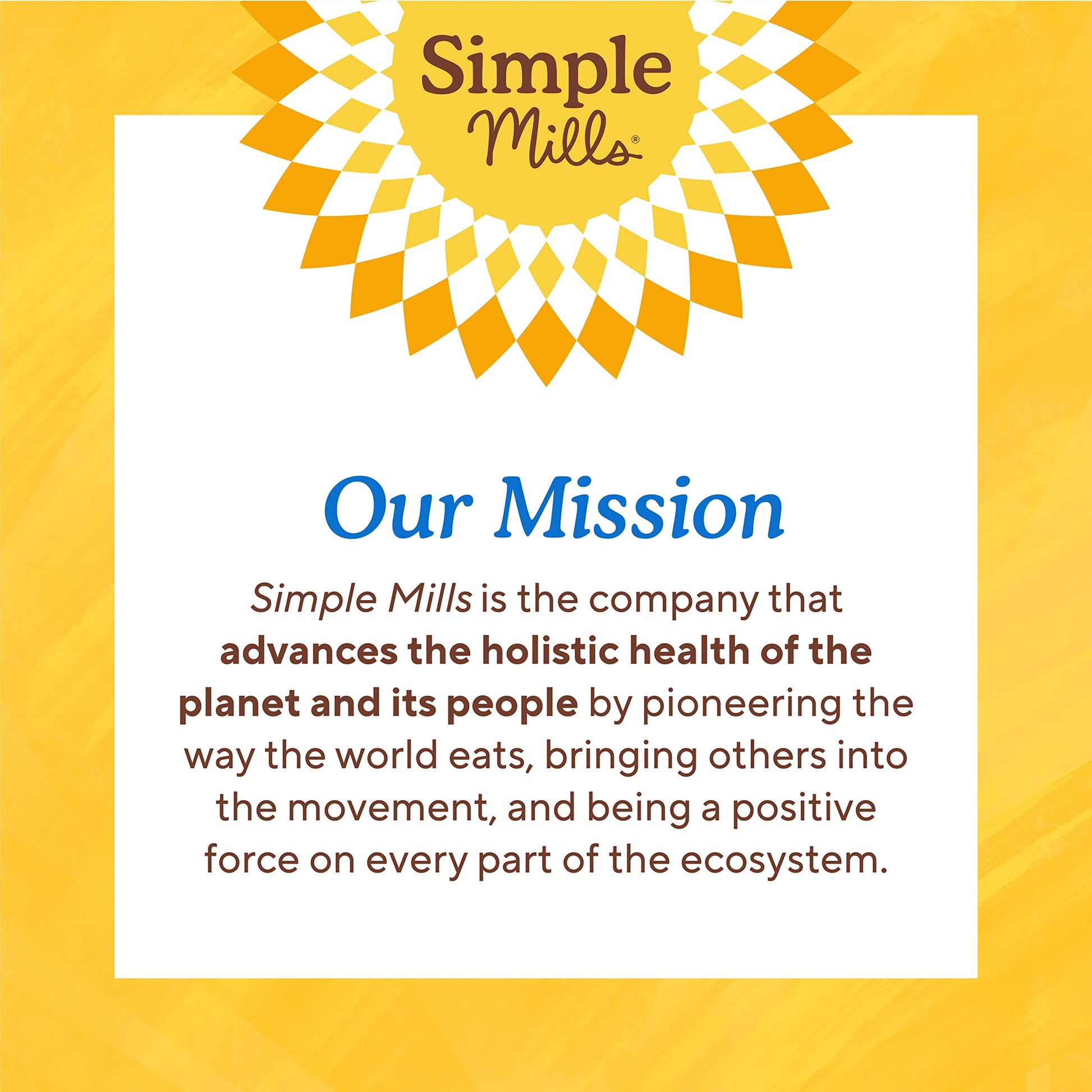 Simple Mills®

Our Mission

Simple Mills is the company that advances the holistic health of the planet and its people by pioneering the way the world eats, bringing others into the movement, and being a positive force on every part of the ecosystem.